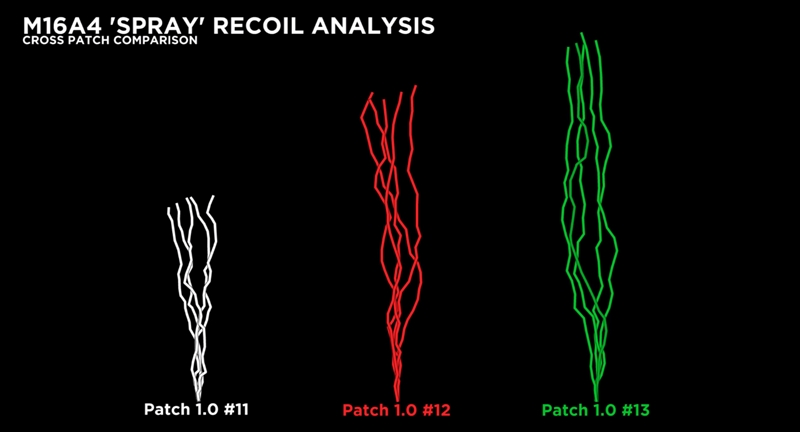 M16A4 'SPRAY' RECOIL ANALYSIS
CROSS PATCH COMPARISON

Patch 1.0 #11

Patch 1.0 #12

Patch 1.0 #13